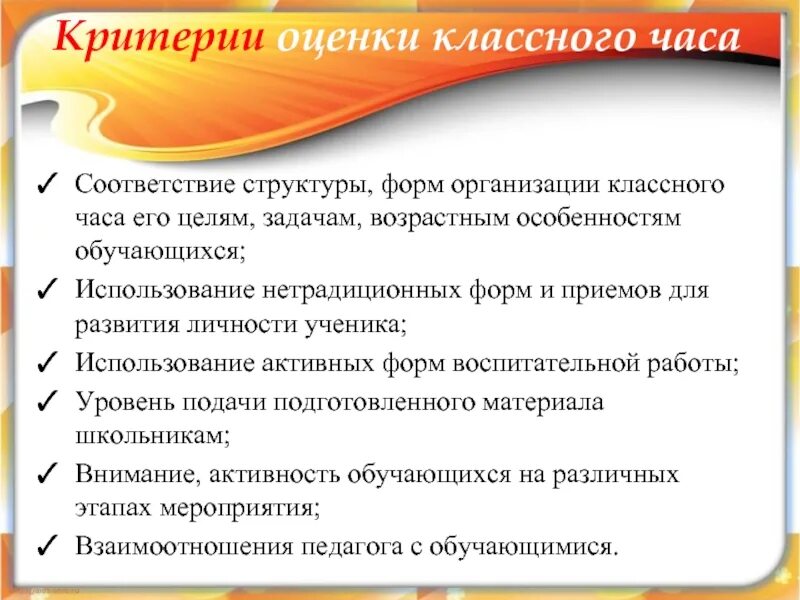 Критерии оценки классного часа

✓ Соответствие структуры, форм организации классного часа его целям, задачам, возрастным особенностям обучающихся;

✓ Использование нетрадиционных форм и приемов для развития личности ученика;

✓ Использование активных форм воспитательной работы;

✓ Уровень подачи подготовленного материала школьникам;

✓ Внимание, активность обучающихся на различных этапах мероприятия;

✓ Взаимоотношения педагога с обучающимися.